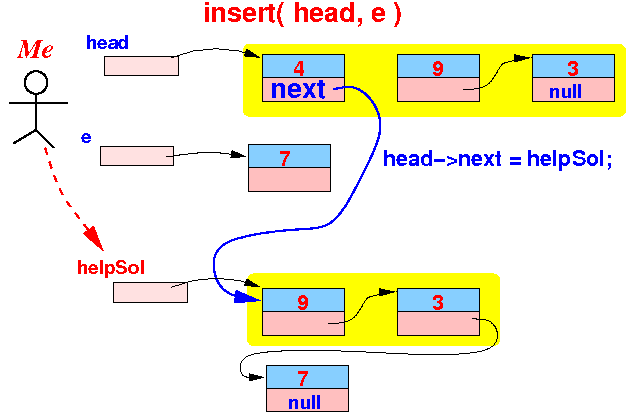 insert( head, e )

Me

head

4
next

9

3
null

e

7

head->next = helpSol;

helpSol

9

3

7
null